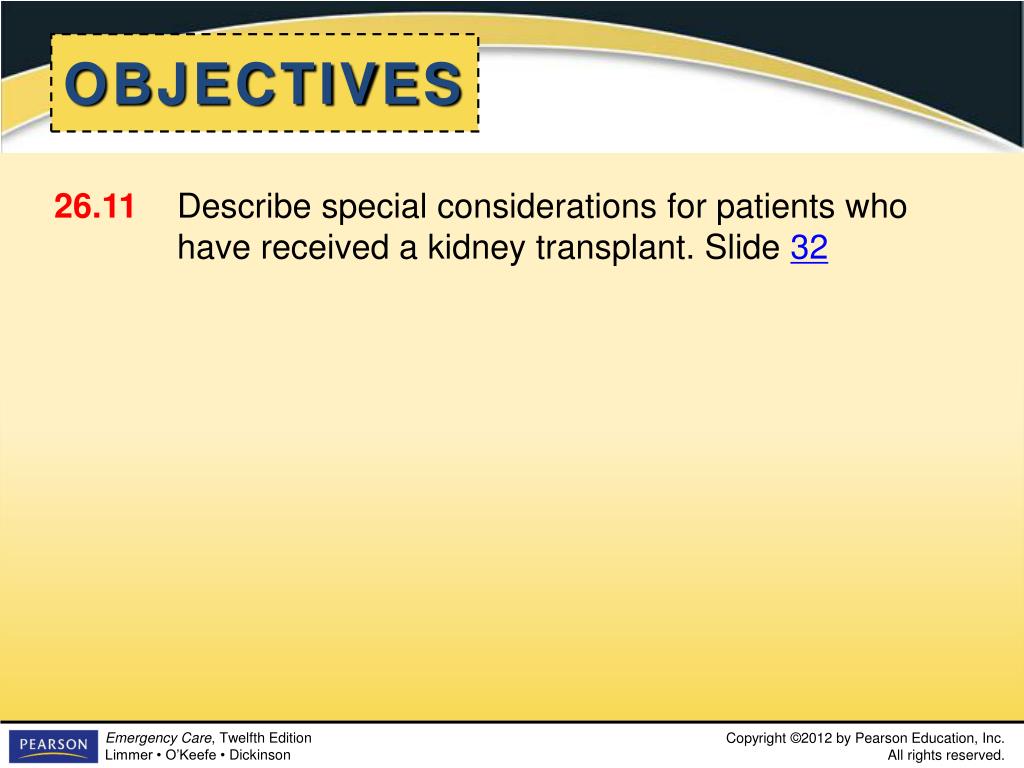 OBJECTIVES

26.11 Describe special considerations for patients who have received a kidney transplant. Slide 32

PEARSON

Emergency Care, Twelfth Edition
Limmer • O'Keefe • Dickinson

Copyright ©2012 by Pearson Education, Inc.
All rights reserved.